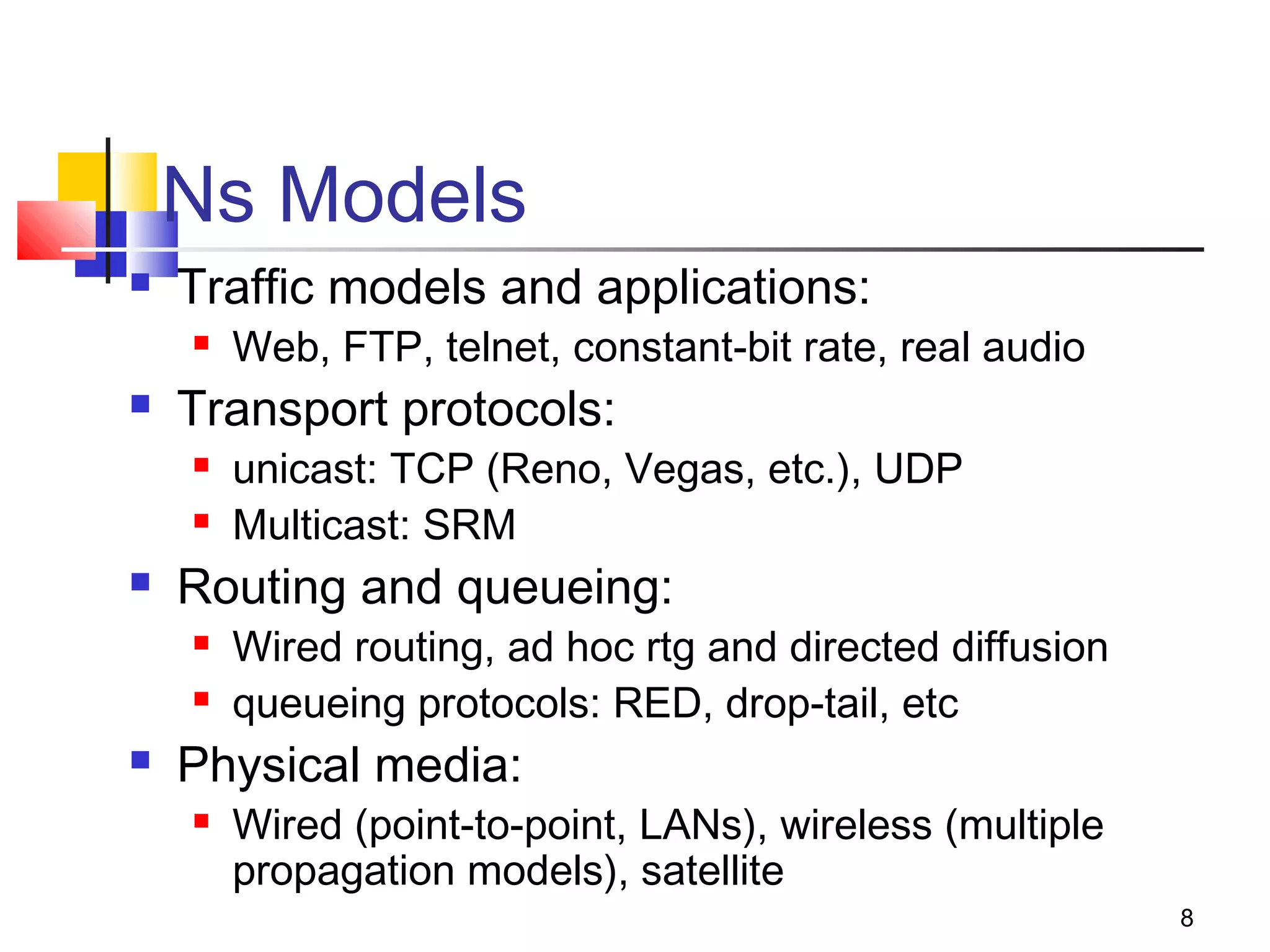 Ns Models

- Traffic models and applications:
  - Web, FTP, telnet, constant-bit rate, real audio
- Transport protocols:
  - unicast: TCP (Reno, Vegas, etc.), UDP
  - Multicast: SRM
- Routing and queueing:
  - Wired routing, ad hoc rtg and directed diffusion
  - queueing protocols: RED, drop-tail, etc
- Physical media:
  - Wired (point-to-point, LANs), wireless (multiple propagation models), satellite

8